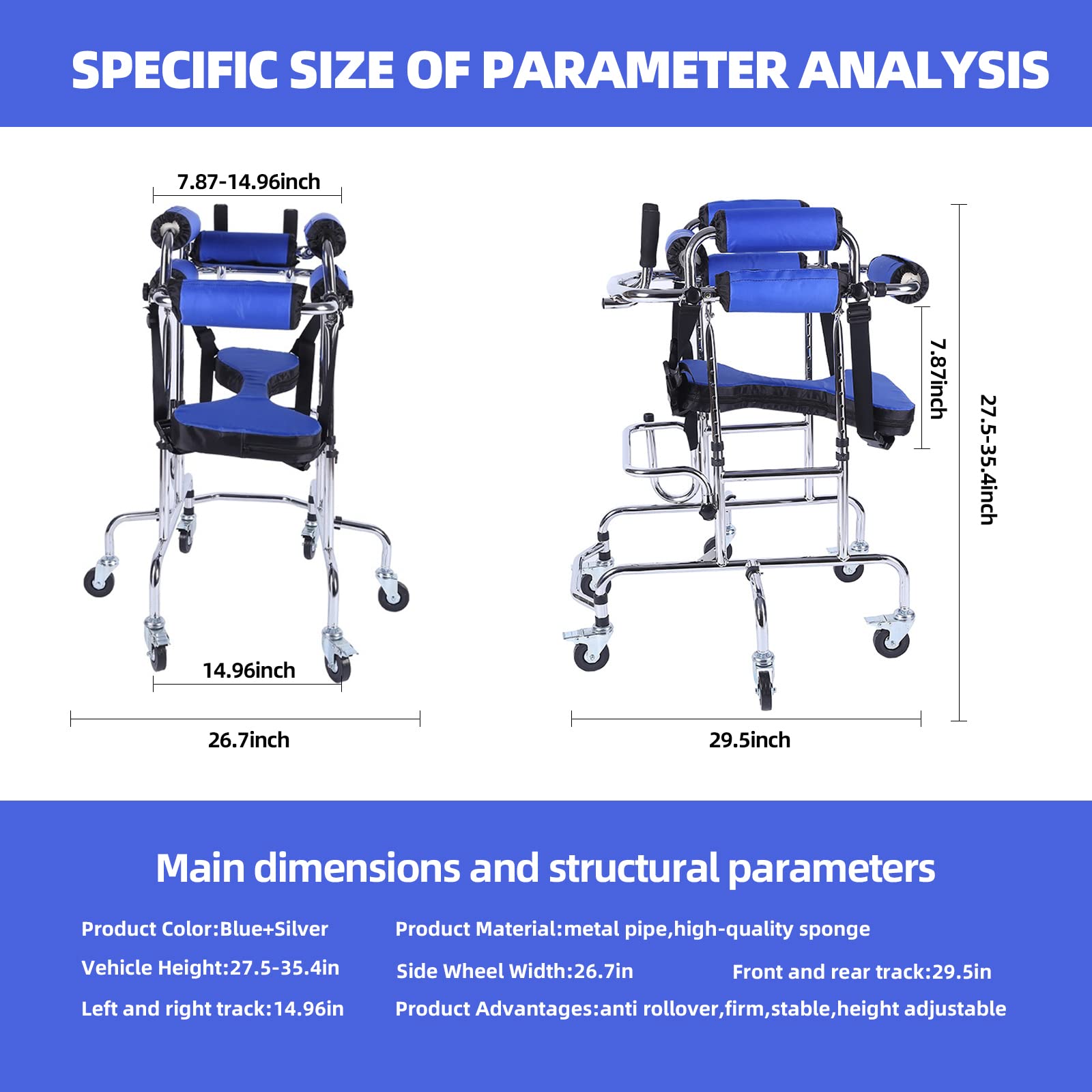 SPECIFIC SIZE OF PARAMETER ANALYSIS

7.87-14.96inch

14.96inch

26.7inch

7.87inch

27.5-35.4inch

29.5inch

Main dimensions and structural parameters

Product Color:Blue+Silver

Product Material:metal pipe,high-quality sponge

Vehicle Height:27.5-35.4in

Side Wheel Width:26.7in

Front and rear track:29.5in

Left and right track:14.96in

Product Advantages:anti rollover,firm,stable,height adjustable